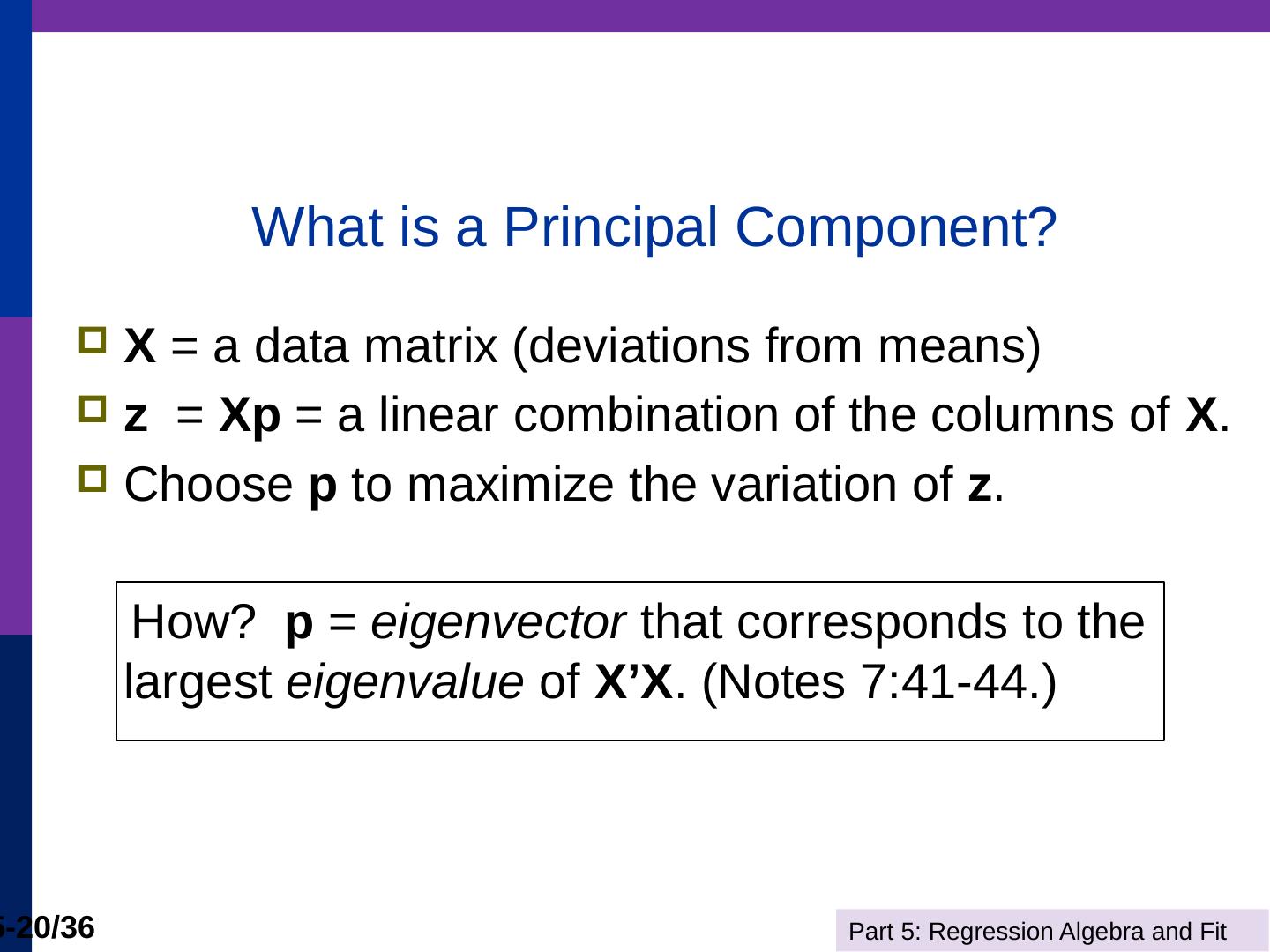 What is a Principal Component?

X = a data matrix (deviations from means)

z = Xp = a linear combination of the columns of X.

Choose p to maximize the variation of z.

How? p = eigenvector that corresponds to the largest eigenvalue of X’X. (Notes 7:41-44.)

5-20/36

Part 5: Regression Algebra and Fit